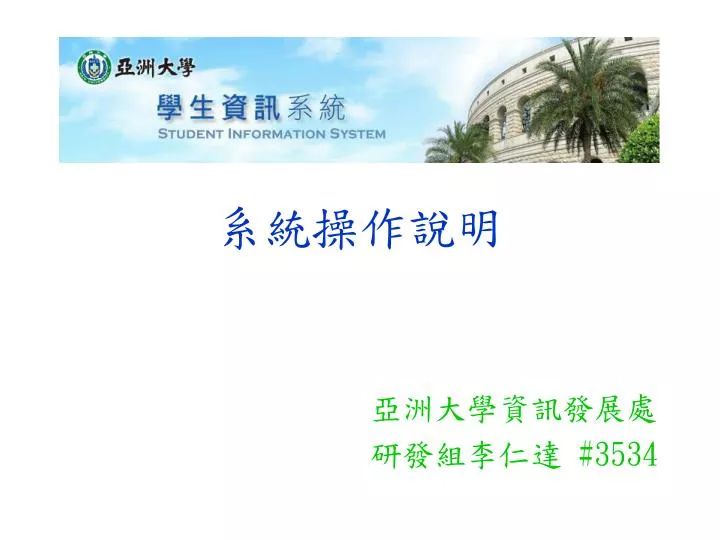 亞洲大學

學生資訊系統
STUDENT INFORMATION SYSTEM

系統操作說明

亞洲大學資訊發展處
研發組李仁達 #3534